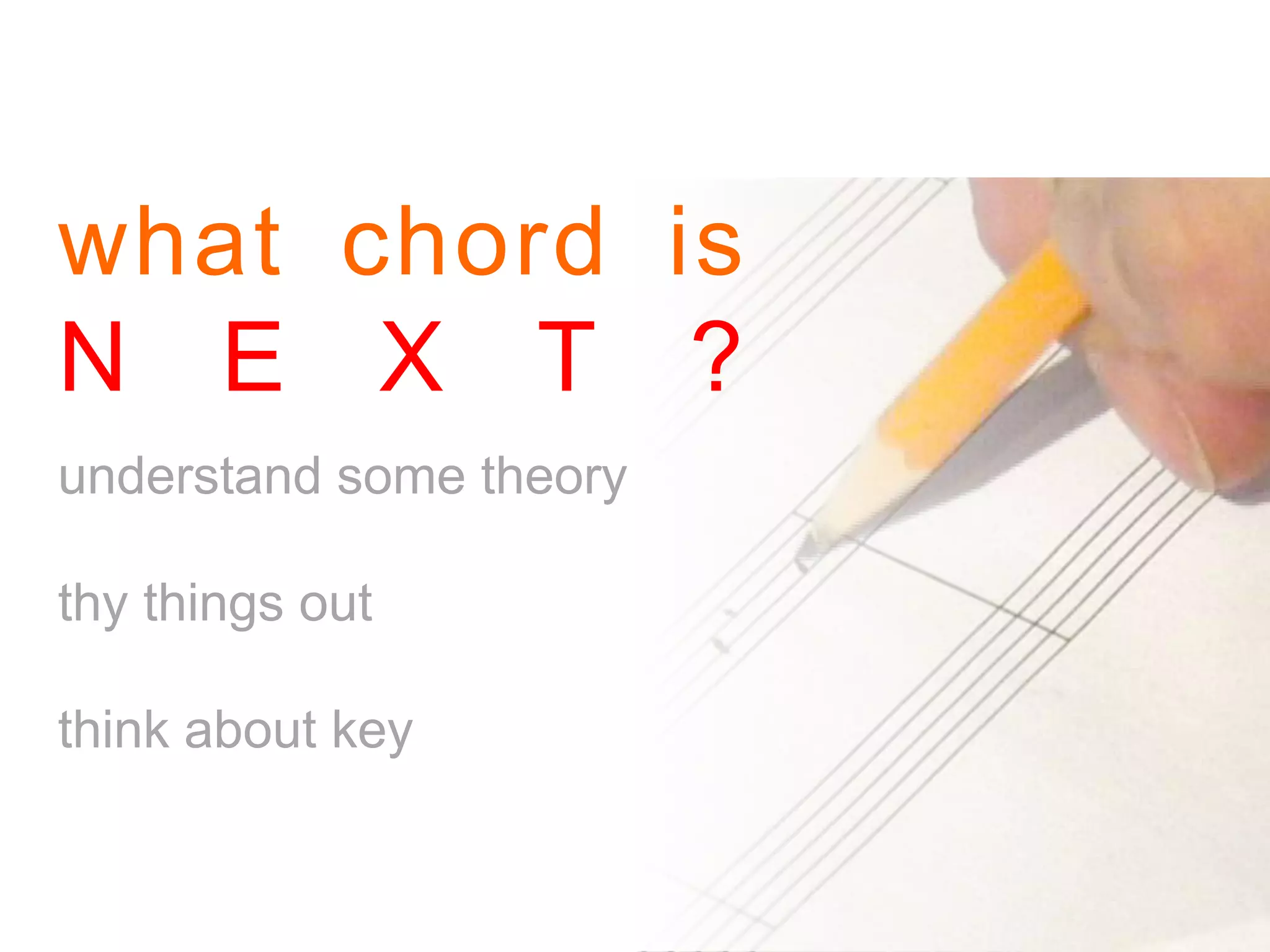 what chord is
N E X T ?

understand some theory

thy things out

think about key